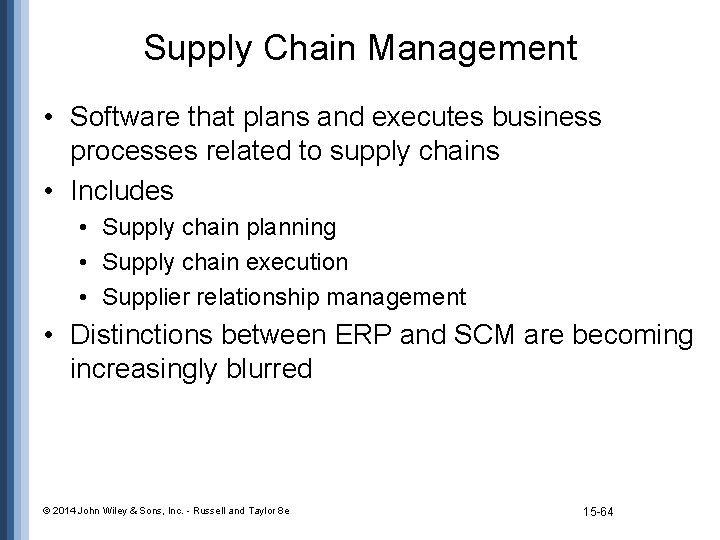 Supply Chain Management

• Software that plans and executes business processes related to supply chains
• Includes
  • Supply chain planning
  • Supply chain execution
  • Supplier relationship management
• Distinctions between ERP and SCM are becoming increasingly blurred

© 2014 John Wiley & Sons, Inc. - Russell and Taylor 8e

15-64